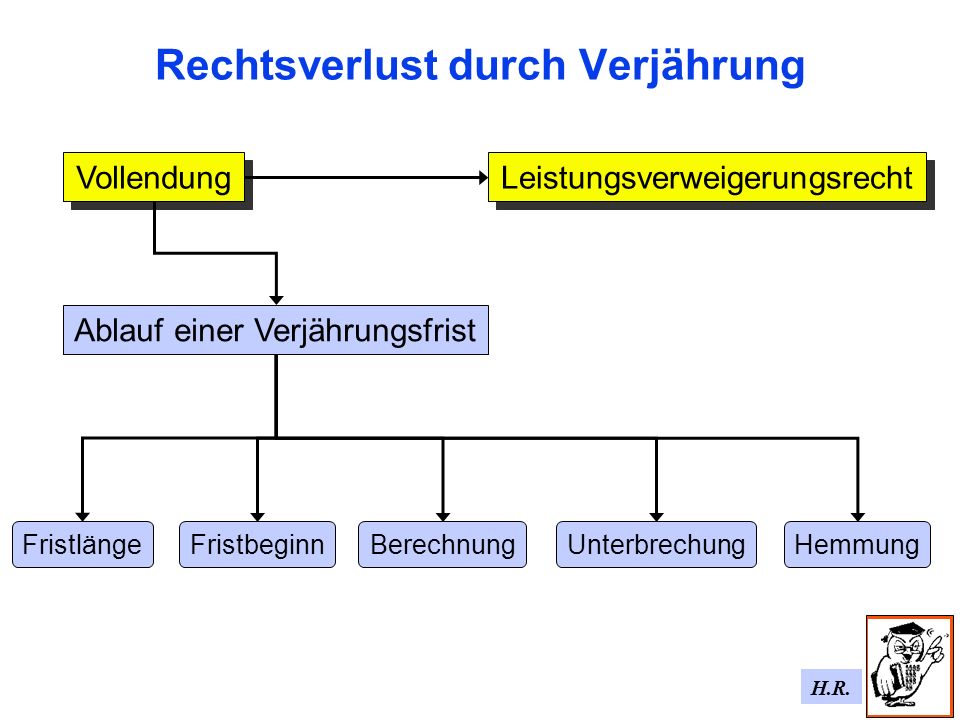 Rechtsverlust durch Verjährung

Vollendung

Leistungsverweigerungsrecht

Ablauf einer Verjährungsfrist

Fristlänge

Fristbeginn

Berechnung

Unterbrechung

Hemmung

H.R.